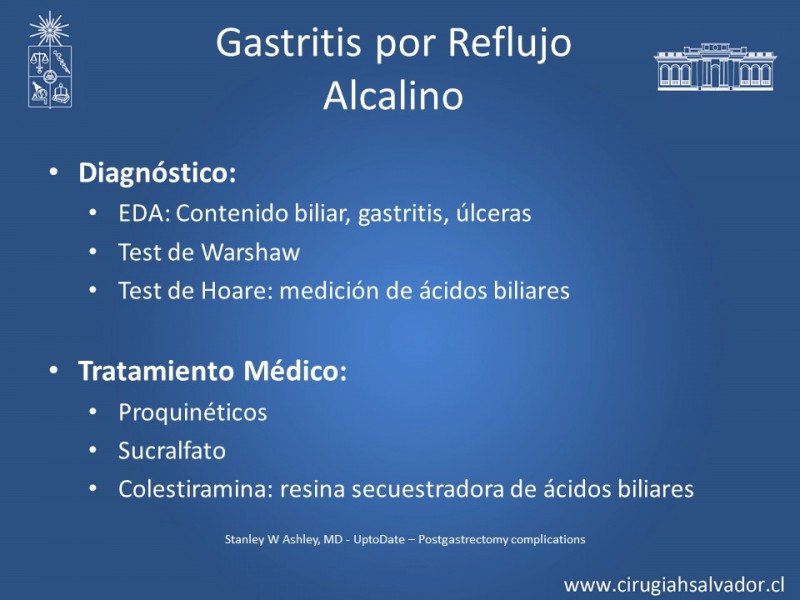 Gastritis por Reflujo Alcalino

• Diagnóstico:
  • EDA: Contenido biliar, gastritis, úlceras
  • Test de Warshaw
  • Test de Hoare: medición de ácidos biliares

• Tratamiento Médico:
  • Proquinéticos
  • Sucralfato
  • Colestiramina: resina secuestradora de ácidos biliares

Stanley W Ashley, MD - UptoDate – Postgastrectomy complications

www.cirugiahsalvador.cl